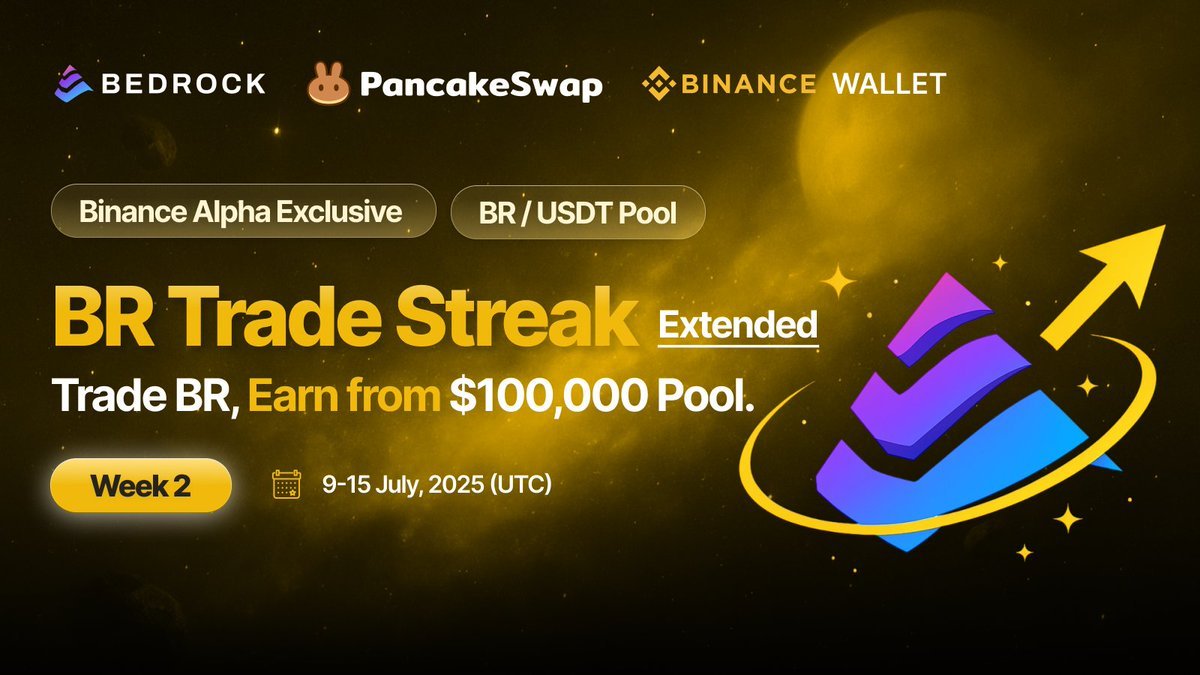 BEDROCK PancakeSwap BINANCE WALLET

Binance Alpha Exclusive

BR / USDT Pool

BR Trade Streak Extended

Trade BR, Earn from $100,000 Pool.

Week 2

9-15 July, 2025 (UTC)